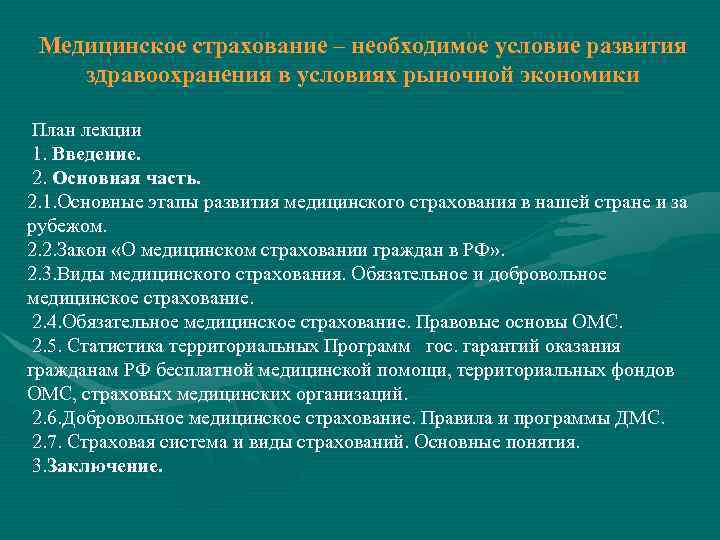 Медицинское страхование – необходимое условие развития здравоохранения в условиях рыночной экономики

План лекции
1. Введение.
2. Основная часть.
2.1.Основные этапы развития медицинского страхования в нашей стране и за рубежом.
2.2.Закон «О медицинском страховании граждан в РФ».
2.3.Виды медицинского страхования. Обязательное и добровольное медицинское страхование.
2.4.Обязательное медицинское страхование. Правовые основы ОМС.
2.5. Статистика территориальных Программ гос. гарантий оказания гражданам РФ бесплатной медицинской помощи, территориальных фондов ОМС, страховых медицинских организаций.
2.6.Добровольное медицинское страхование. Правила и программы ДМС.
2.7. Страховая система и виды страхований. Основные понятия.
3.Заключение.